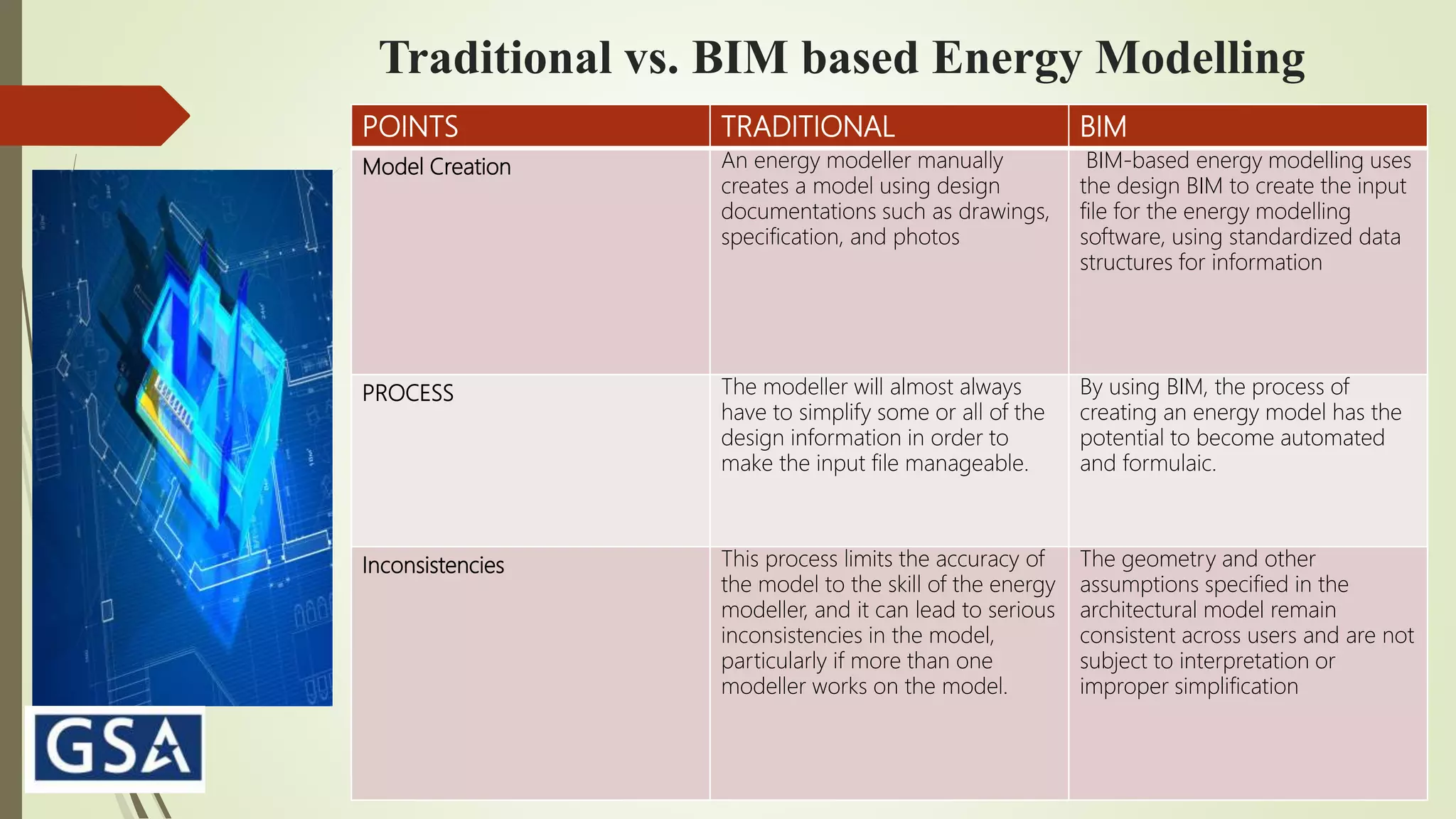 Traditional vs. BIM based Energy Modelling

| POINTS | TRADITIONAL | BIM |
|---|---|---|
| Model Creation | An energy modeller manually creates a model using design documentations such as drawings, specification, and photos | BIM-based energy modelling uses the design BIM to create the input file for the energy modelling software, using standardized data structures for information |
| PROCESS | The modeller will almost always have to simplify some or all of the design information in order to make the input file manageable. | By using BIM, the process of creating an energy model has the potential to become automated and formulaic. |
| Inconsistencies | This process limits the accuracy of the model to the skill of the energy modeller, and it can lead to serious inconsistencies in the model, particularly if more than one modeller works on the model. | The geometry and other assumptions specified in the architectural model remain consistent across users and are not subject to interpretation or improper simplification |

GSA